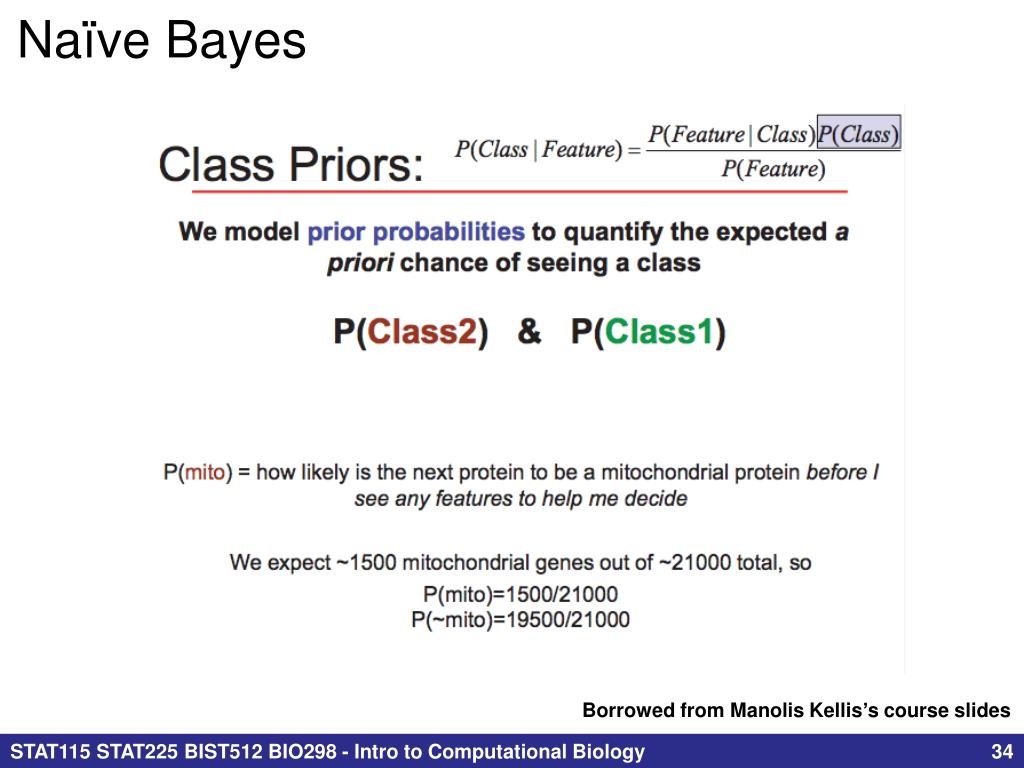 Naïve Bayes

Class Priors: $P(Class \mid Feature) = \frac{P(Feature \mid Class)P(Class)}{P(Feature)}$

We model prior probabilities to quantify the expected a priori chance of seeing a class

P(Class2) & P(Class1)

P(mito) = how likely is the next protein to be a mitochondrial protein before I see any features to help me decide

We expect ~1500 mitochondrial genes out of ~21000 total, so
P(mito)=1500/21000
P(~mito)=19500/21000

Borrowed from Manolis Kellis's course slides

STAT115 STAT225 BIST512 BIO298 - Intro to Computational Biology

34